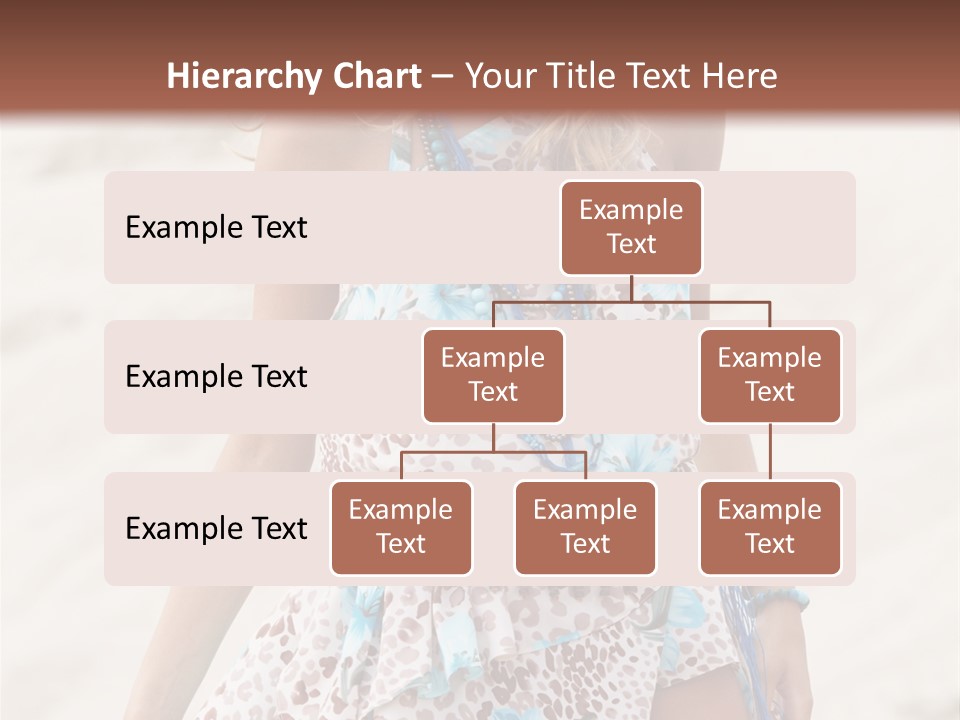 Hierarchy Chart – Your Title Text Here

Example Text

Example Text

Example Text

Example Text

Example Text

Example Text

Example Text

Example Text

Example Text